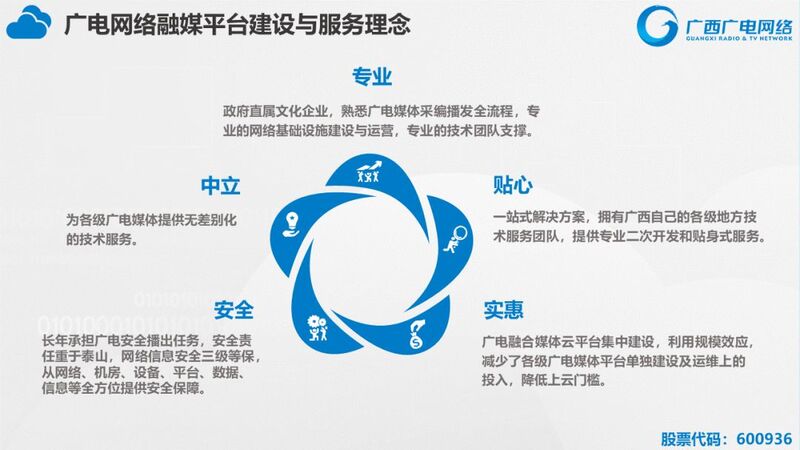 广电网络融媒平台建设与服务理念

广西广电网络
GUANGXI RADIO & TV NETWORK

专业

政府直属文化企业，熟悉广电媒体采编播发全流程，专业的网络基础设施建设与运营，专业的技术团队支撑。

中立

为各级广电媒体提供无差别化的技术服务。

贴心

一站式解决方案，拥有广西自己的各级地方技术服务团队，提供专业二次开发和贴身式服务。

安全

长年承担广电安全播出任务，安全责任重于泰山，网络信息安全三级等保，从网络、机房、设备、平台、数据、信息等全方位提供安全保障。

实惠

广电融合媒体云平台集中建设，利用规模效应，减少了各级广电媒体平台单独建设及运维上的投入，降低上云门槛。

股票代码：600936